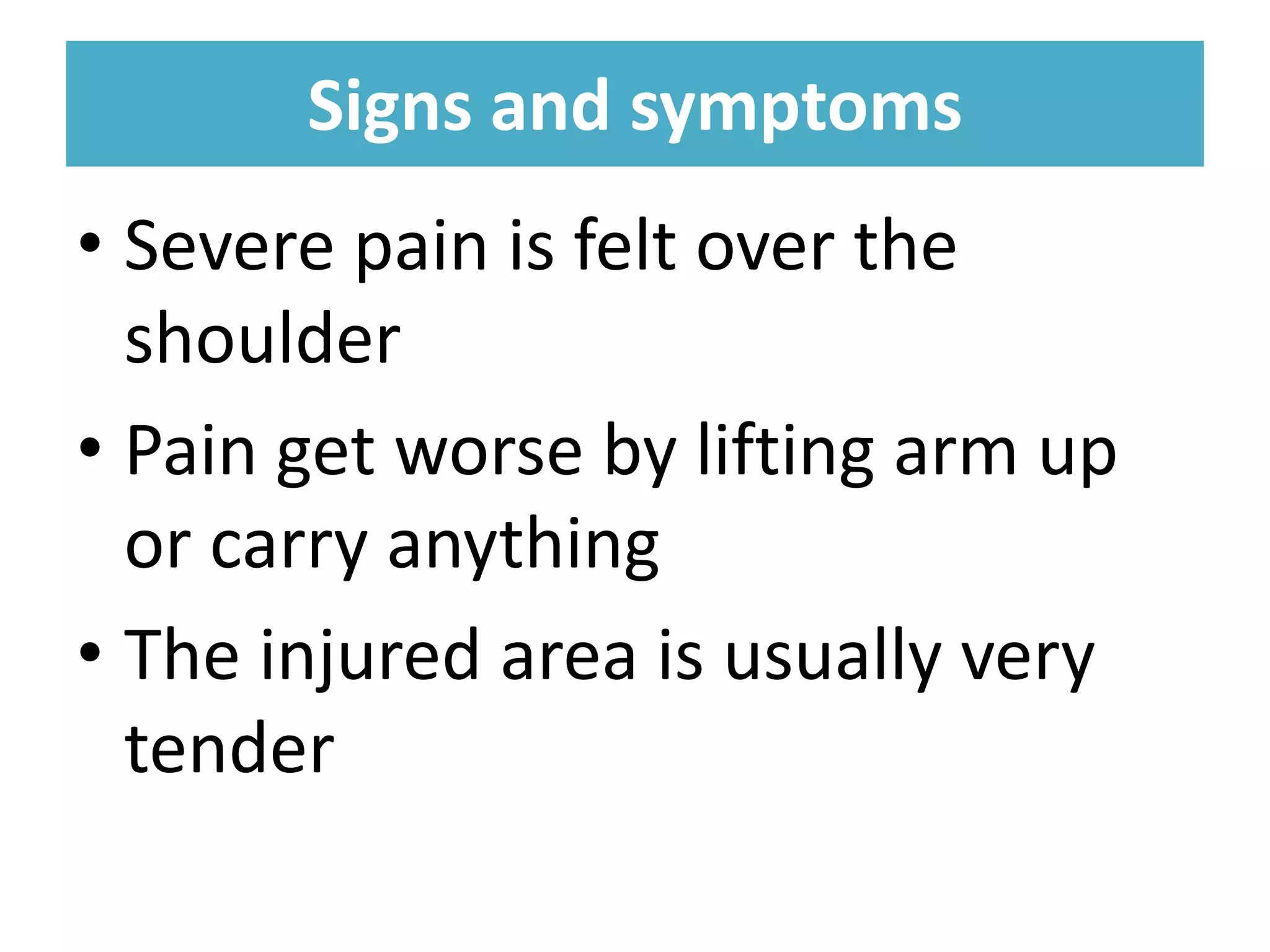 Signs and symptoms

• Severe pain is felt over the shoulder

• Pain get worse by lifting arm up or carry anything

• The injured area is usually very tender